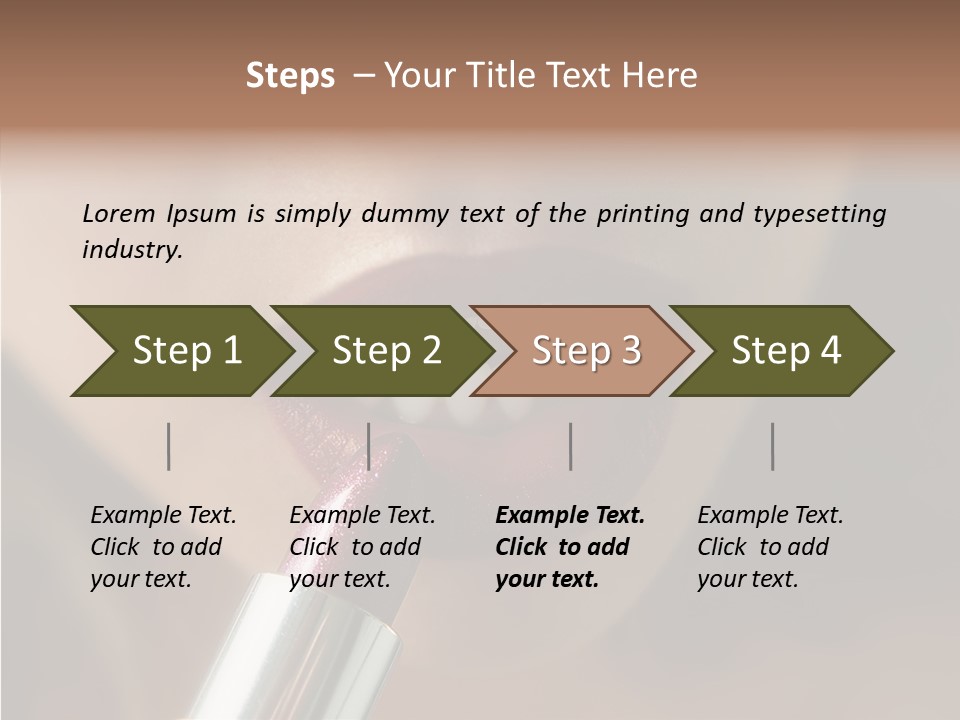 Steps – Your Title Text Here

Lorem Ipsum is simply dummy text of the printing and typesetting industry.

Step 1

Step 2

Step 3

Step 4

Example Text. Click to add your text.

Example Text. Click to add your text.

Example Text. Click to add your text.

Example Text. Click to add your text.